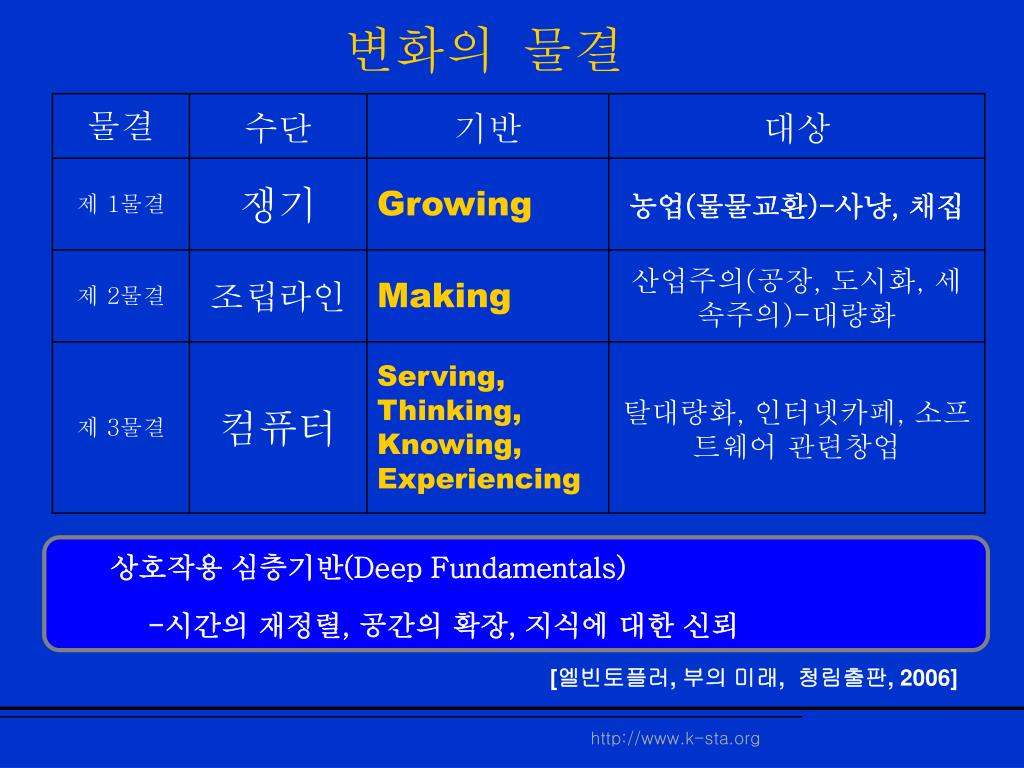 변화의 물결

| 물결 | 수단 | 기반 | 대상 |
|---|---|---|---|
| 제 1물결 | 쟁기 | Growing | 농업(물물교환)-사냥, 채집 |
| 제 2물결 | 조립라인 | Making | 산업주의(공장, 도시화, 세속주의)-대량화 |
| 제 3물결 | 컴퓨터 | Serving, Thinking, Knowing, Experiencing | 탈대량화, 인터넷카페, 소프트웨어 관련창업 |

상호작용 심층기반(Deep Fundamentals)

-시간의 재정렬, 공간의 확장, 지식에 대한 신뢰

[엘빈토플러, 부의 미래, 청림출판, 2006]

http://www.k-sta.org